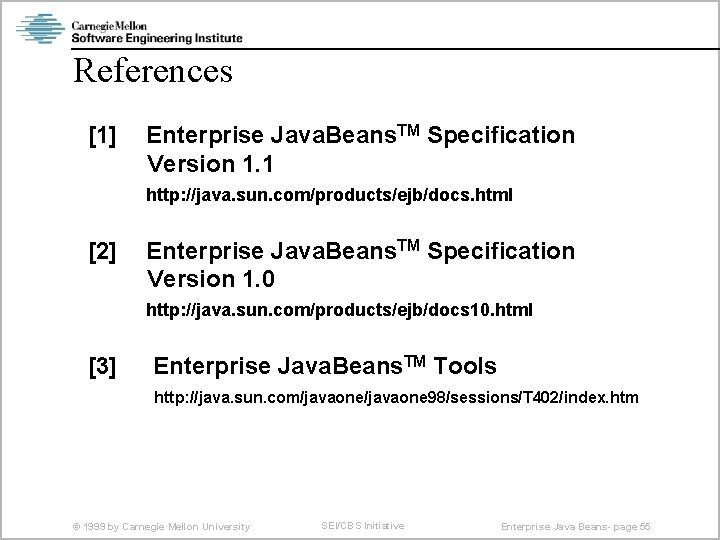 Carnegie Mellon
Software Engineering Institute

References

[1] Enterprise JavaBeans$^{TM}$ Specification Version 1.1
http://java.sun.com/products/ejb/docs.html

[2] Enterprise JavaBeans$^{TM}$ Specification Version 1.0
http://java.sun.com/products/ejb/docs10.html

[3] Enterprise JavaBeans$^{TM}$ Tools
http://java.sun.com/javaone/javaone98/sessions/T402/index.htm

© 1999 by Carnegie Mellon University

SEI/CBS Initiative

Enterprise Java Beans- page 55